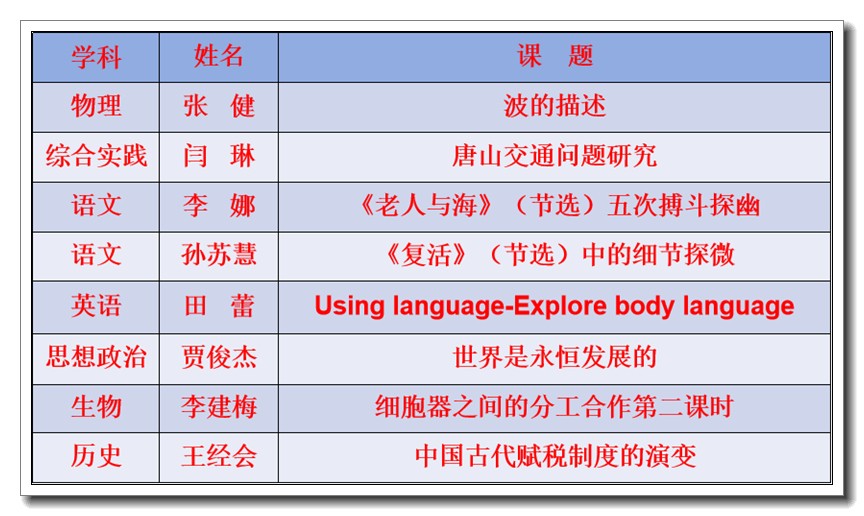 | 学科 | 姓名 | 课　题 |
|---|---|---|
| 物理 | 张　健 | 波的描述 |
| 综合实践 | 闫　琳 | 唐山交通问题研究 |
| 语文 | 李　娜 | 《老人与海》（节选）五次搏斗探幽 |
| 语文 | 孙苏慧 | 《复活》（节选）中的细节探微 |
| 英语 | 田　蕾 | Using language-Explore body language |
| 思想政治 | 贾俊杰 | 世界是永恒发展的 |
| 生物 | 李建梅 | 细胞器之间的分工合作第二课时 |
| 历史 | 王经会 | 中国古代赋税制度的演变 |